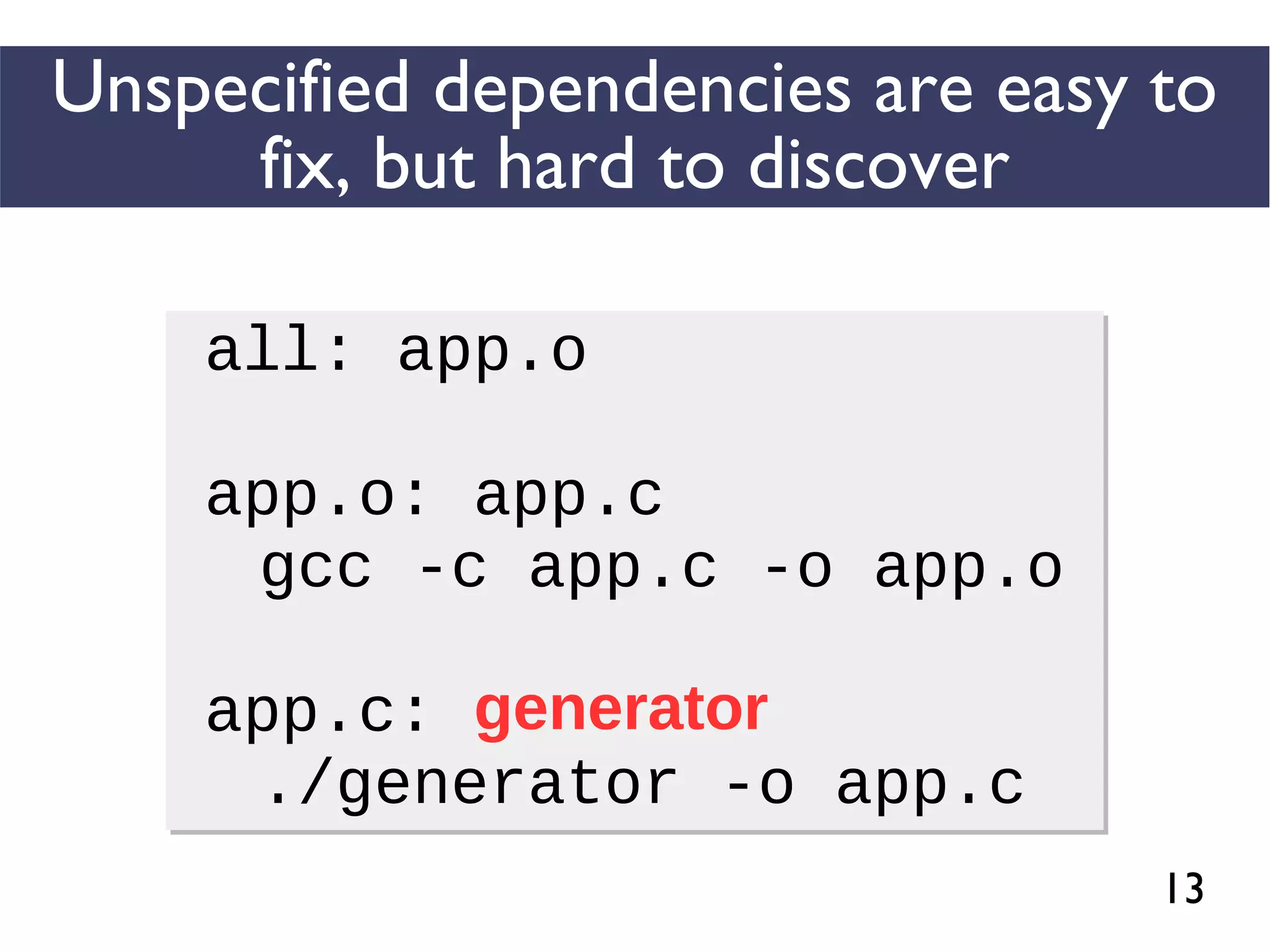 Unspecified dependencies are easy to fix, but hard to discover

all: app.o

app.o: app.c
  gcc -c app.c -o app.o

app.c: generator
  ./generator -o app.c

13